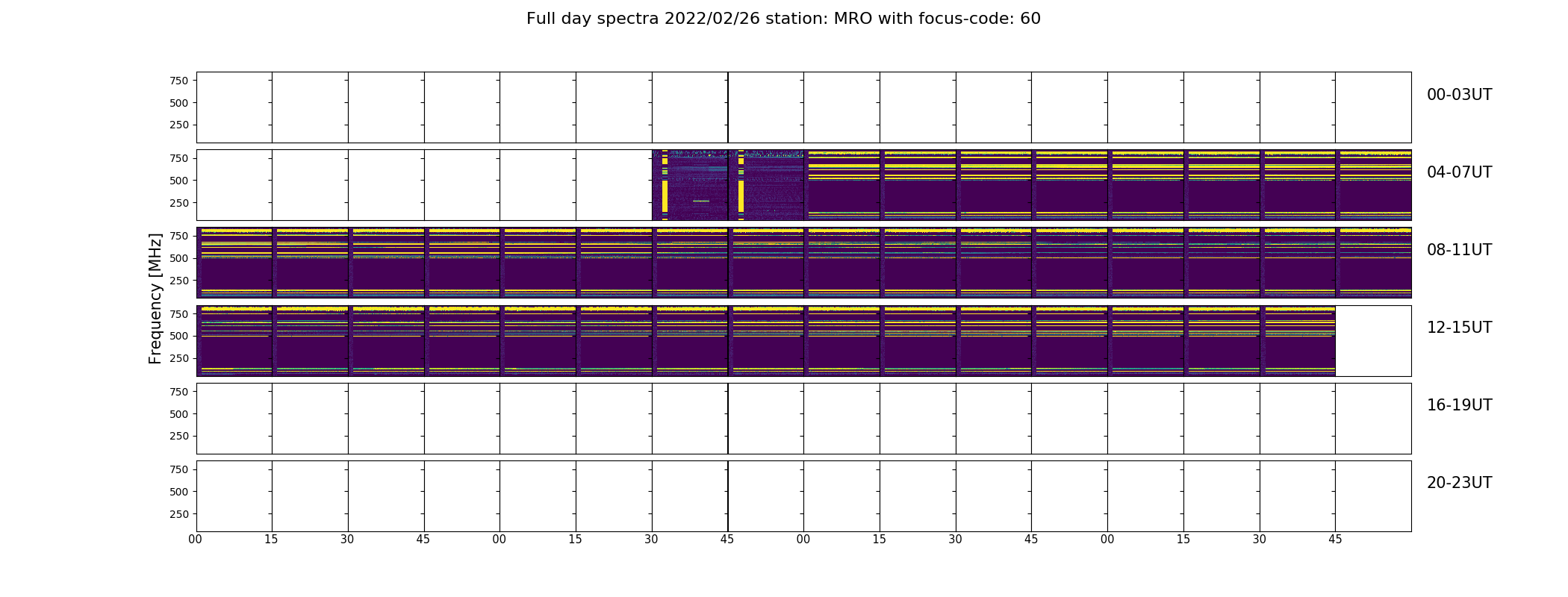 Full day spectra 2022/02/26 station: MRO with focus-code: 60

Frequency [MHz]

750
500
250
00-03UT

750
500
250
04-07UT

750
500
250
08-11UT

750
500
250
12-15UT

750
500
250
16-19UT

750
500
250
20-23UT

00 15 30 45 00 15 30 45 00 15 30 45 00 15 30 45